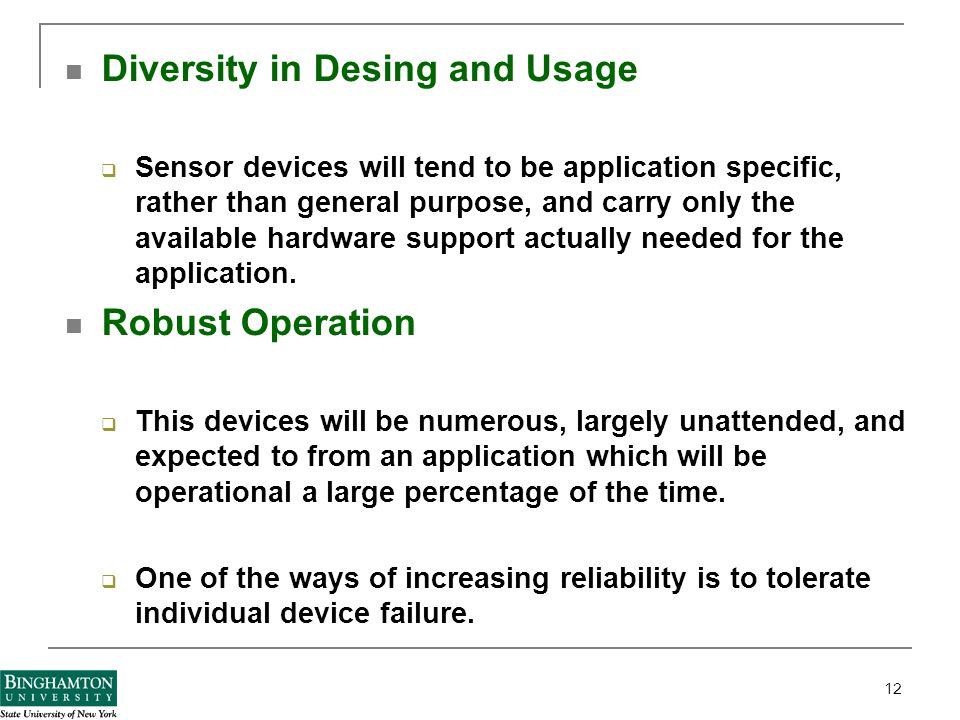 Diversity in Desing and Usage

Sensor devices will tend to be application specific, rather than general purpose, and carry only the available hardware support actually needed for the application.

Robust Operation

This devices will be numerous, largely unattended, and expected to from an application which will be operational a large percentage of the time.

One of the ways of increasing reliability is to tolerate individual device failure.

BINGHAMTON UNIVERSITY State University of New York

12